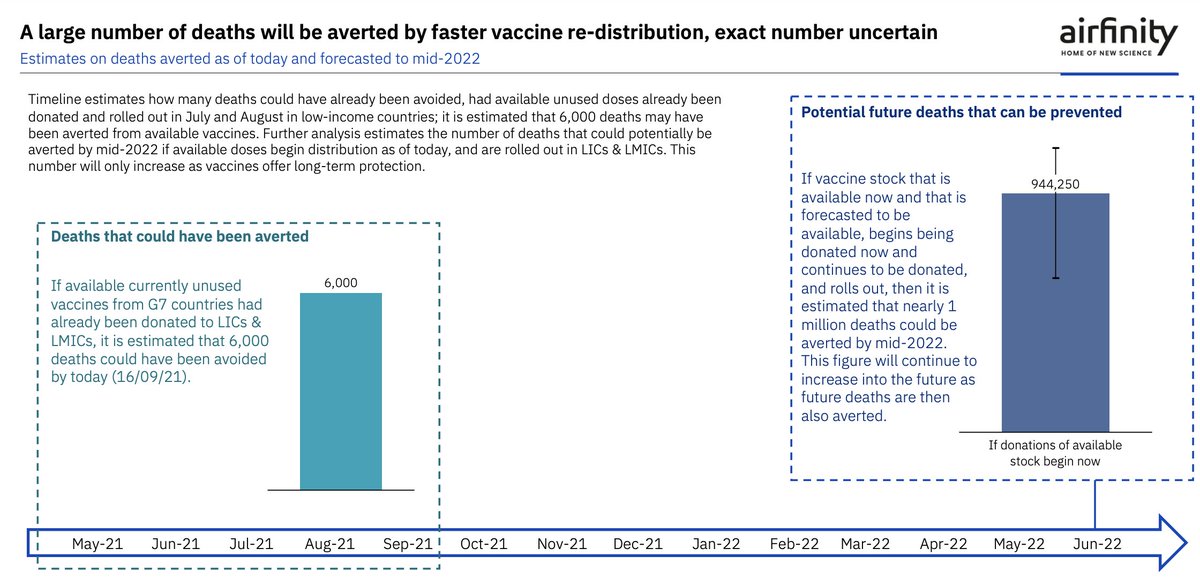 A large number of deaths will be averted by faster vaccine re-distribution, exact number uncertain

Estimates on deaths averted as of today and forecasted to mid-2022

airfinity
HOME OF NEW SCIENCE

Timeline estimates how many deaths could have already been avoided, had available unused doses already been donated and rolled out in July and August in low-income countries; it is estimated that 6,000 deaths may have been averted from available vaccines. Further analysis estimates the number of deaths that could potentially be averted by mid-2022 if available doses begin distribution as of today, and are rolled out in LICs & LMICs. This number will only increase as vaccines offer long-term protection.

Deaths that could have been averted

If available currently unused vaccines from G7 countries had already been donated to LICs & LMICs, it is estimated that 6,000 deaths could have been avoided by today (16/09/21).

6,000

Potential future deaths that can be prevented

If vaccine stock that is available now and that is forecasted to be available, begins being donated now and continues to be donated, and rolls out, then it is estimated that nearly 1 million deaths could be averted by mid-2022. This figure will continue to increase into the future as future deaths are then also averted.

944,250

If donations of available stock begin now

May-21 Jun-21 Jul-21 Aug-21 Sep-21 Oct-21 Nov-21 Dec-21 Jan-22 Feb-22 Mar-22 Apr-22 May-22 Jun-22